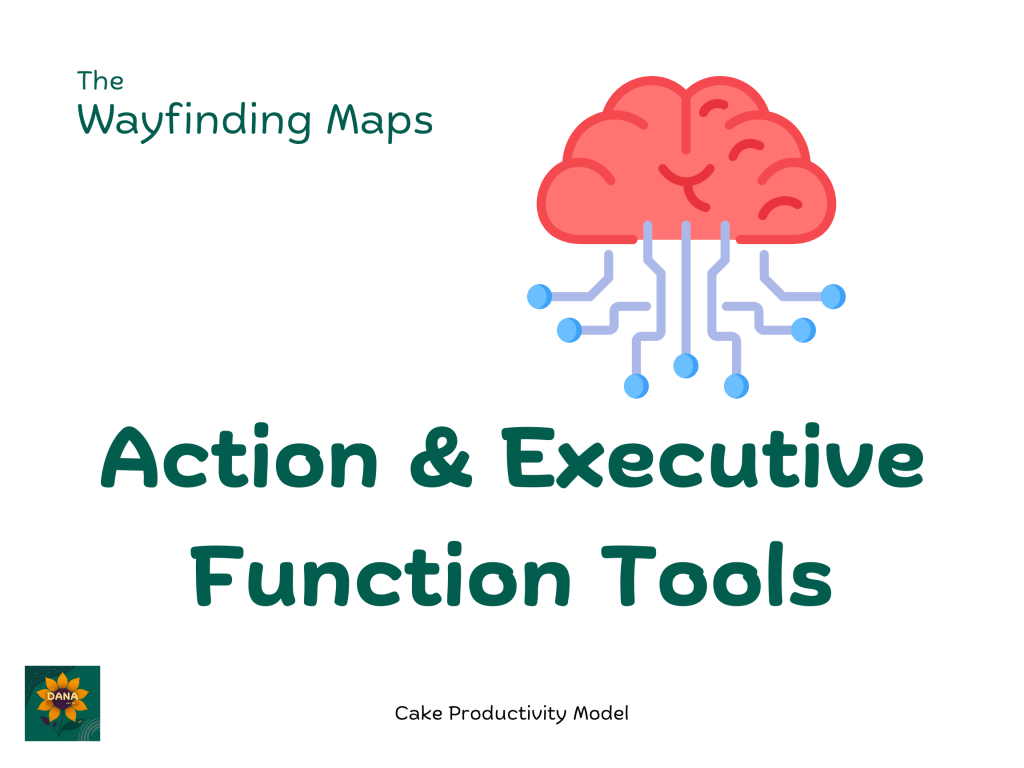 The
Wayfinding Maps

Action & Executive Function Tools

DANA

Cake Productivity Model